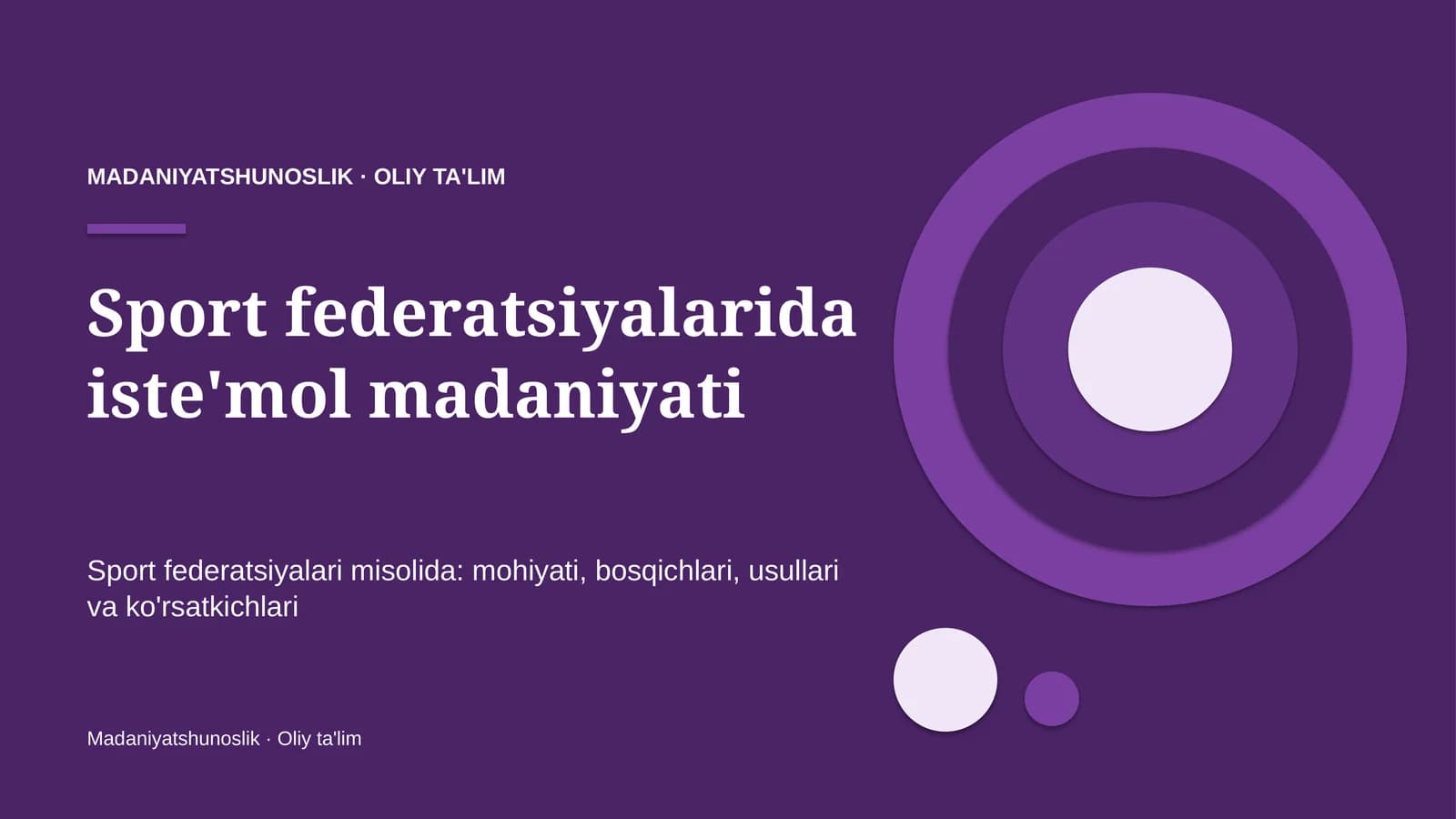 MADANIYATSHUNOSLIK · OLIY TA'LIM

Sport federatsiyalarida iste'mol madaniyati

Sport federatsiyalari misolida: mohiyati, bosqichlari, usullari va ko'rsatkichlari

Madaniyatshunoslik · Oliy ta'lim